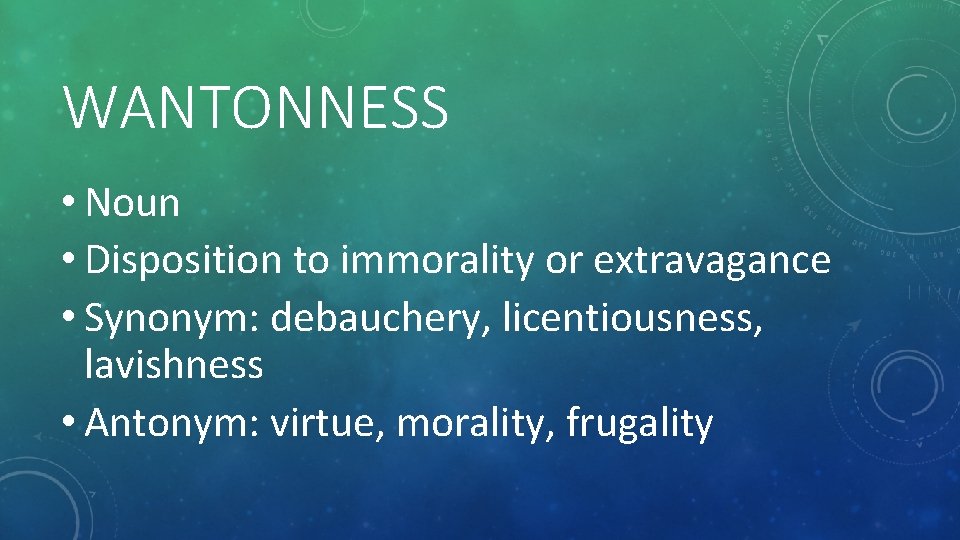 WANTONNESS

• Noun
• Disposition to immorality or extravagance
• Synonym: debauchery, licentiousness, lavishness
• Antonym: virtue, morality, frugality